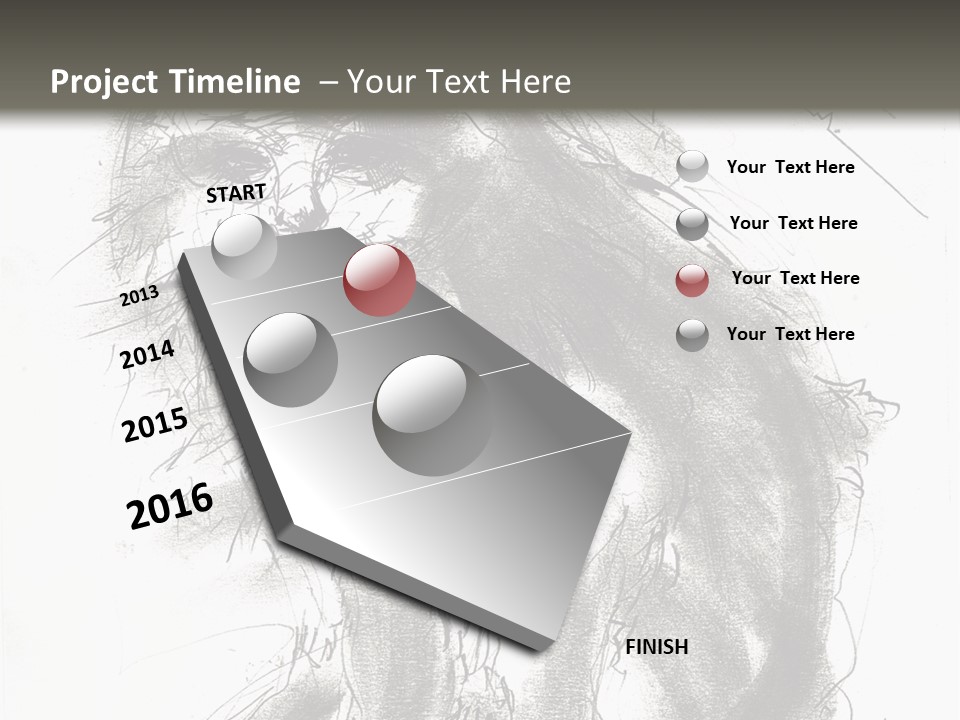 Project Timeline – Your Text Here

START

2013

2014

2015

2016

FINISH

Your Text Here

Your Text Here

Your Text Here

Your Text Here